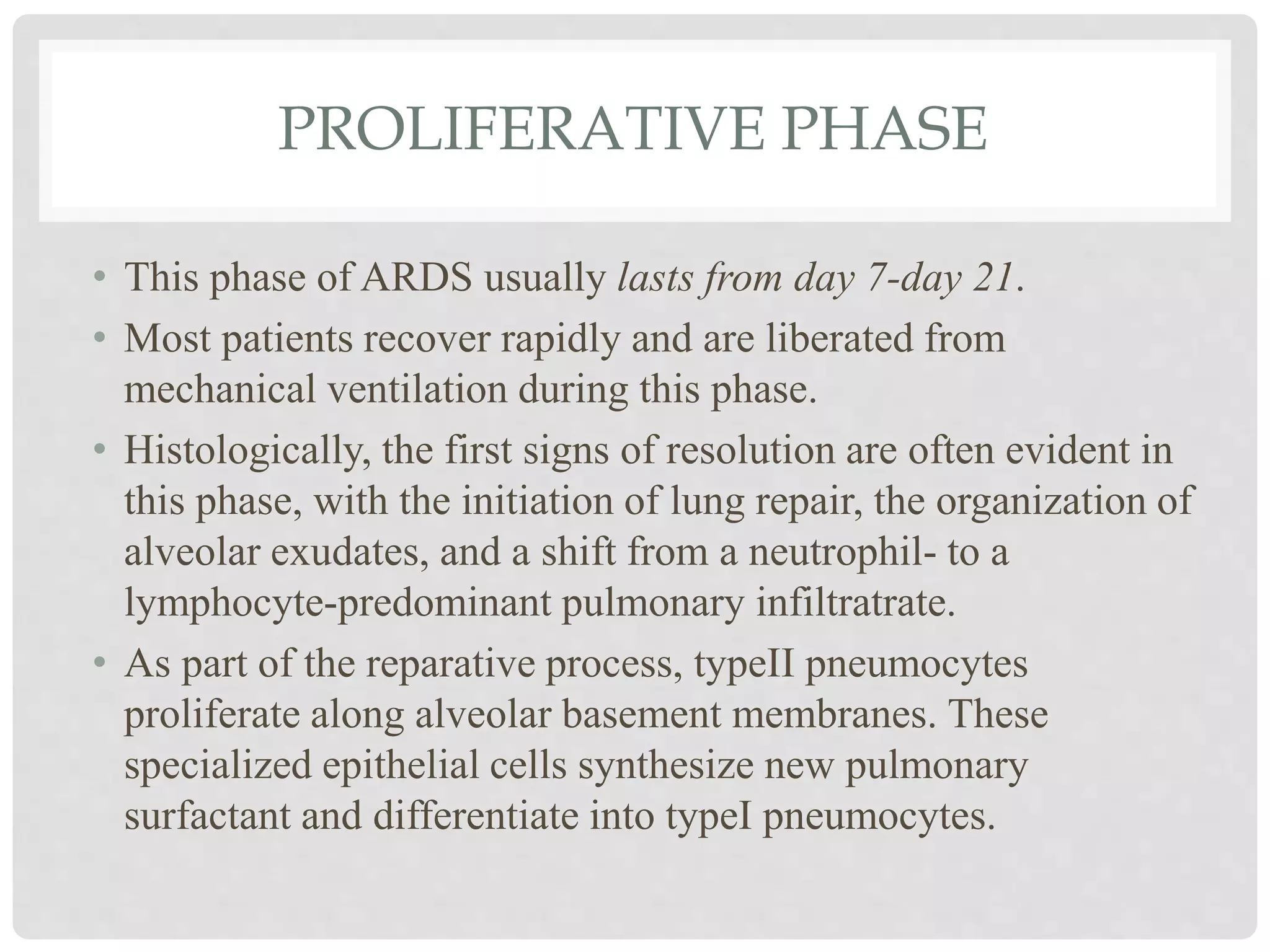 PROLIFERATIVE PHASE

• This phase of ARDS usually lasts from day 7-day 21.

• Most patients recover rapidly and are liberated from mechanical ventilation during this phase.

• Histologically, the first signs of resolution are often evident in this phase, with the initiation of lung repair, the organization of alveolar exudates, and a shift from a neutrophil- to a lymphocyte-predominant pulmonary infiltratrate.

• As part of the reparative process, typeII pneumocytes proliferate along alveolar basement membranes. These specialized epithelial cells synthesize new pulmonary surfactant and differentiate into typeI pneumocytes.